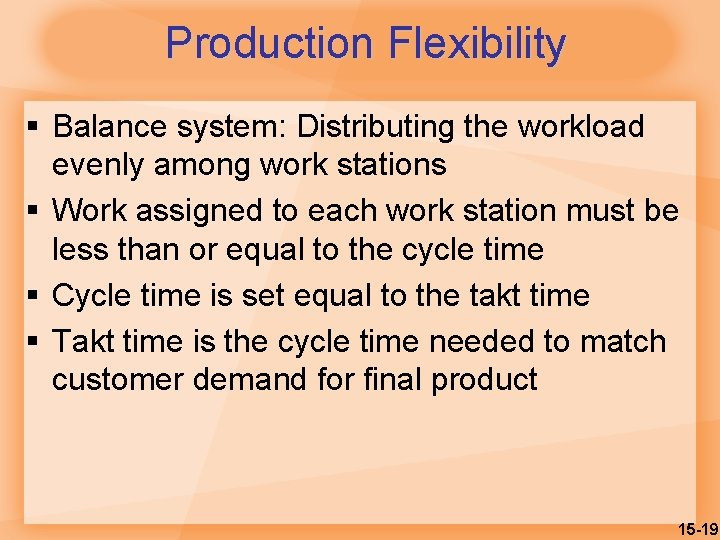 Production Flexibility

▪ Balance system: Distributing the workload evenly among work stations
▪ Work assigned to each work station must be less than or equal to the cycle time
▪ Cycle time is set equal to the takt time
▪ Takt time is the cycle time needed to match customer demand for final product

15-19